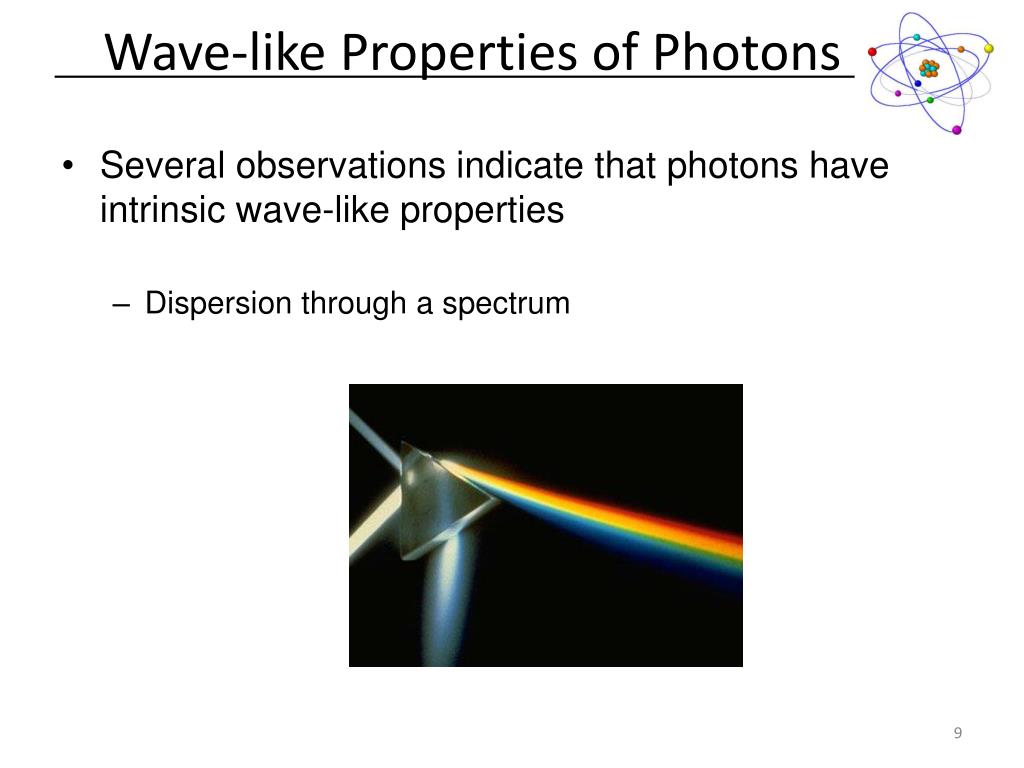 Wave-like Properties of Photons

• Several observations indicate that photons have intrinsic wave-like properties

– Dispersion through a spectrum

9